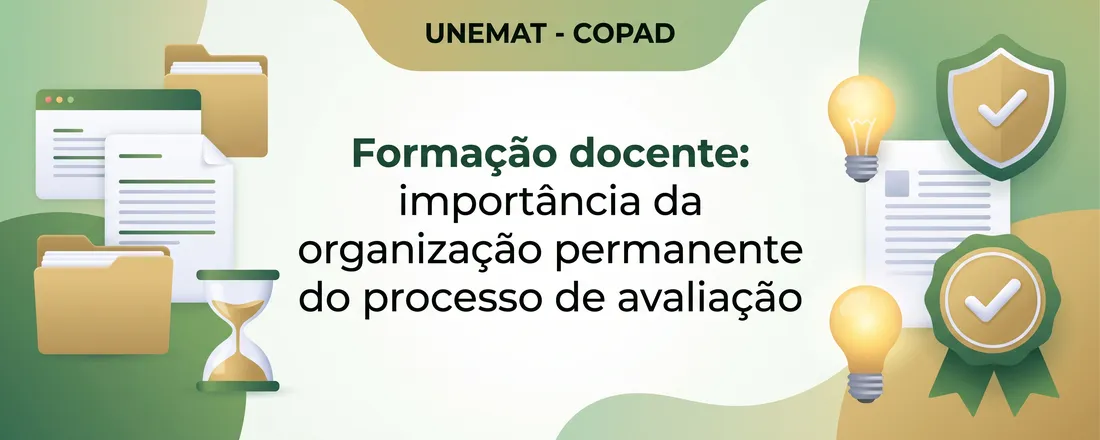 UNEMAT - COPAD

Formação docente: importância da organização permanente do processo de avaliação